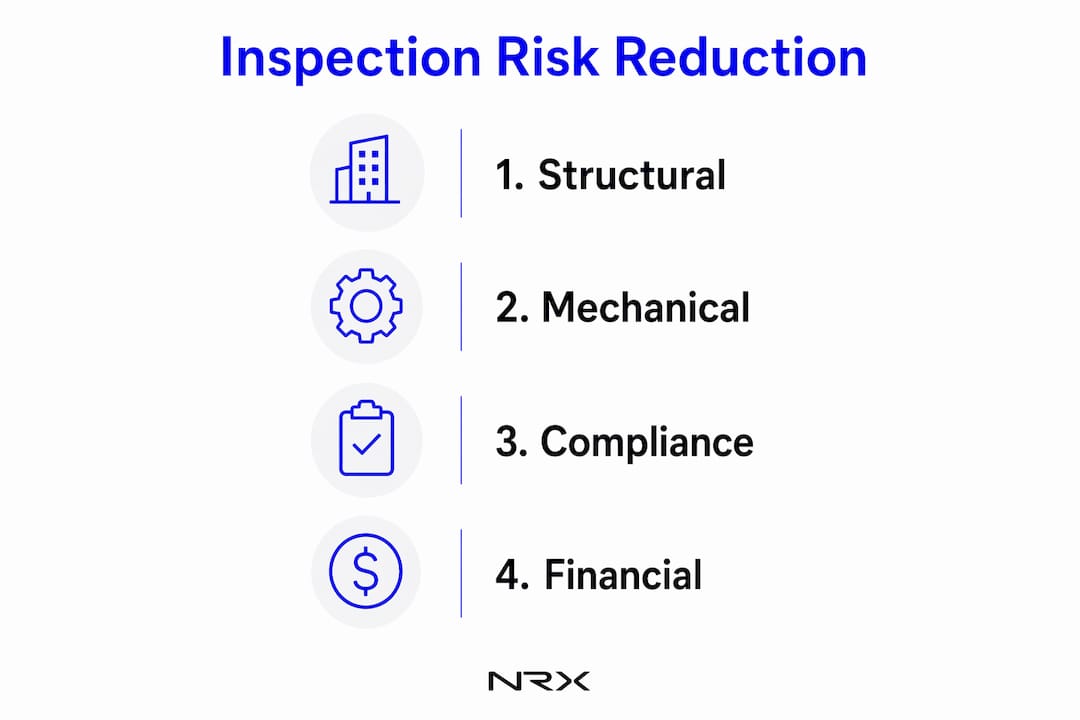 Inspection Risk Reduction

1. Structural

2. Mechanical

3. Compliance

4. Financial

NRX